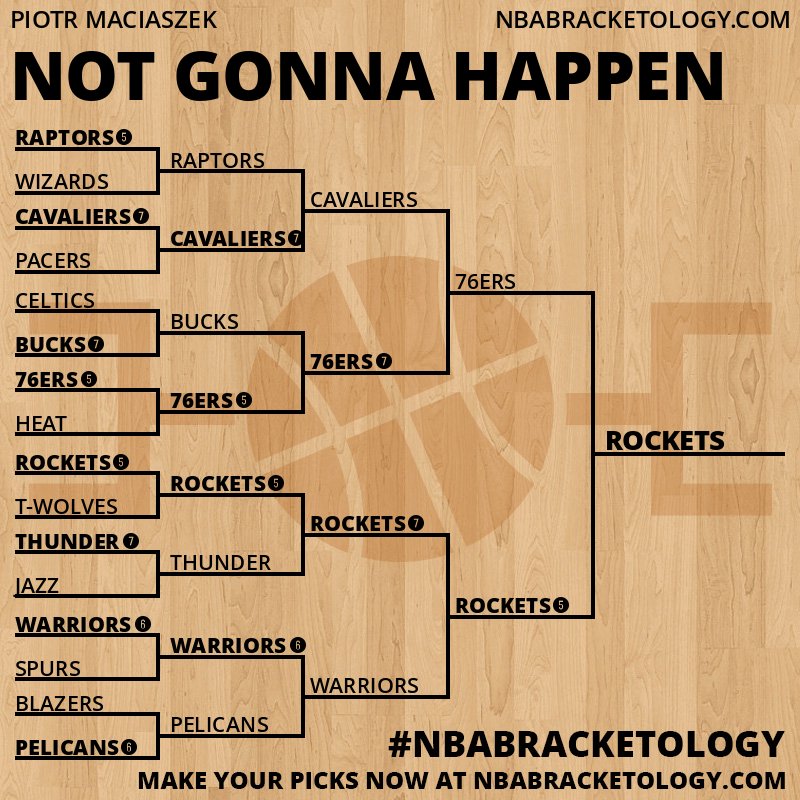 PIOTR MACIASZEK
NBABRACKETOLOGY.COM

NOT GONNA HAPPEN

RAPTORS 5
WIZARDS
CAVALIERS 7
PACERS
CELTICS
BUCKS 7
76ERS 5
HEAT
ROCKETS 5
T-WOLVES
THUNDER 7
JAZZ
WARRIORS 6
SPURS
BLAZERS
PELICANS 6

RAPTORS
CAVALIERS 7
BUCKS
76ERS 5
ROCKETS 5
THUNDER
WARRIORS 6
PELICANS

CAVALIERS
76ERS 7
ROCKETS 7
WARRIORS

76ERS
ROCKETS 5

ROCKETS

#NBABRACKETOLOGY
MAKE YOUR PICKS NOW AT NBABRACKETOLOGY.COM